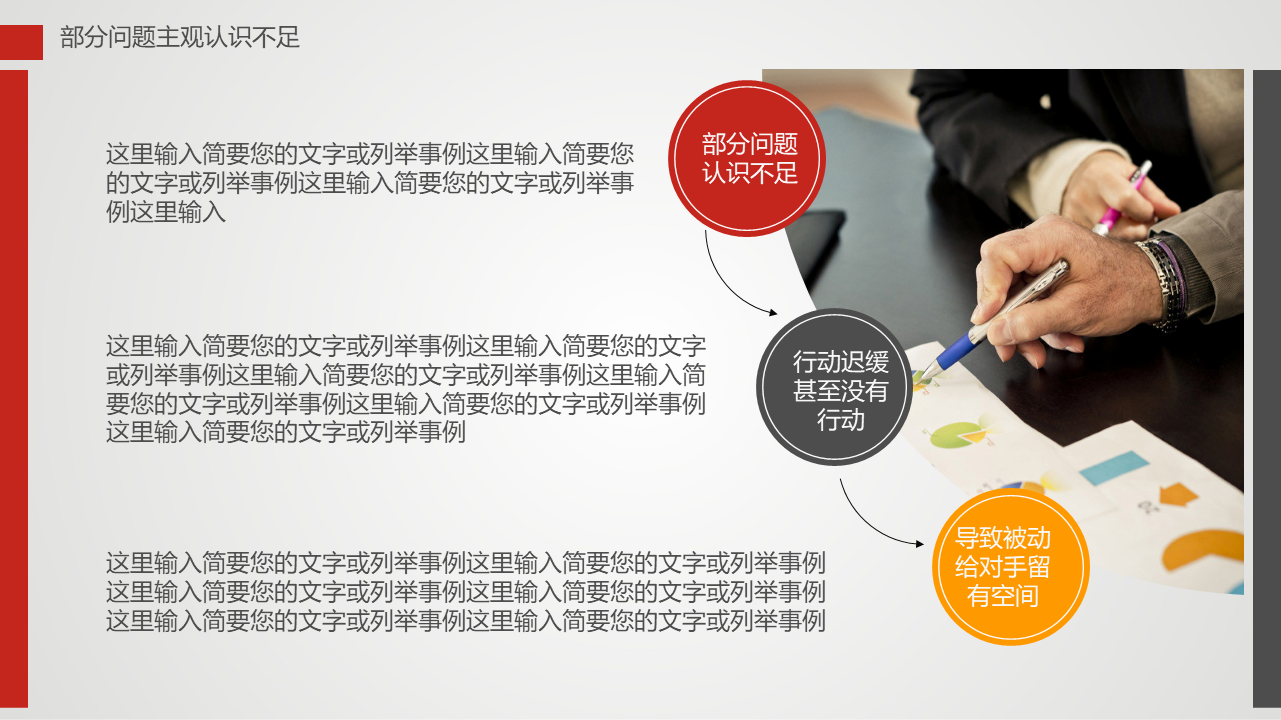 部分问题主观认识不足

这里输入简要您的文字或列举事例这里输入简要您的文字或列举事例这里输入简要您的文字或列举事例这里输入

部分问题认识不足

这里输入简要您的文字或列举事例这里输入简要您的文字或列举事例这里输入简要您的文字或列举事例这里输入简要您的文字或列举事例这里输入简要您的文字或列举事例这里输入简要您的文字或列举事例

行动迟缓甚至没有行动

这里输入简要您的文字或列举事例这里输入简要您的文字或列举事例这里输入简要您的文字或列举事例这里输入简要您的文字或列举事例这里输入简要您的文字或列举事例这里输入简要您的文字或列举事例

导致被动给对手留有空间